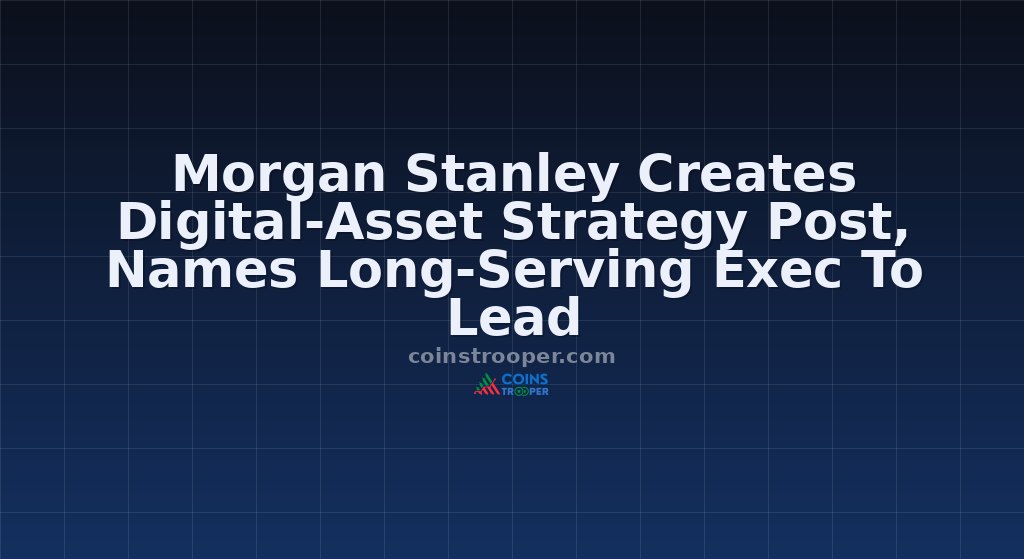 Morgan Stanley Creates Digital-Asset Strategy Post, Names Long-Serving Exec To Lead

coinstrooper.com

COINS TROOPER